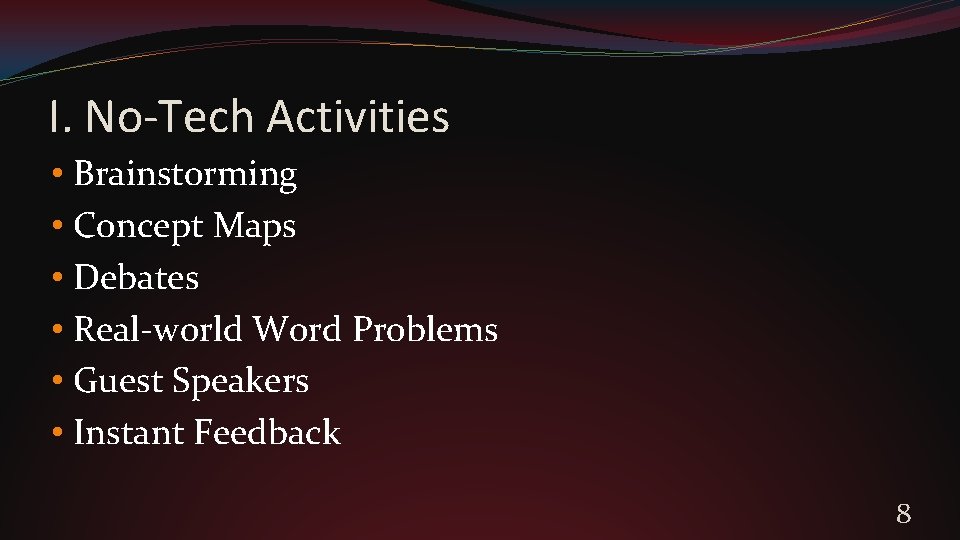 I. No-Tech Activities

• Brainstorming
• Concept Maps
• Debates
• Real-world Word Problems
• Guest Speakers
• Instant Feedback

8